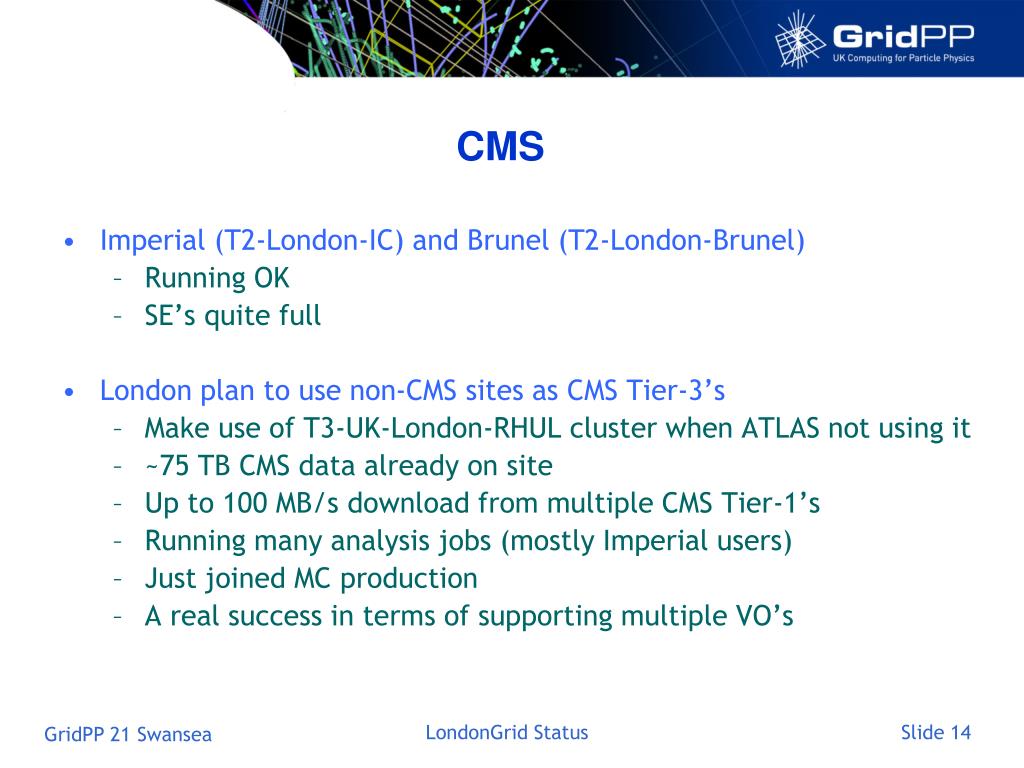 GridPP
UK Computing for Particle Physics

CMS

• Imperial (T2-London-IC) and Brunel (T2-London-Brunel)
– Running OK
– SE’s quite full

• London plan to use non-CMS sites as CMS Tier-3’s
– Make use of T3-UK-London-RHUL cluster when ATLAS not using it
– ~75 TB CMS data already on site
– Up to 100 MB/s download from multiple CMS Tier-1’s
– Running many analysis jobs (mostly Imperial users)
– Just joined MC production
– A real success in terms of supporting multiple VO’s

GridPP 21 Swansea

LondonGrid Status

Slide 14